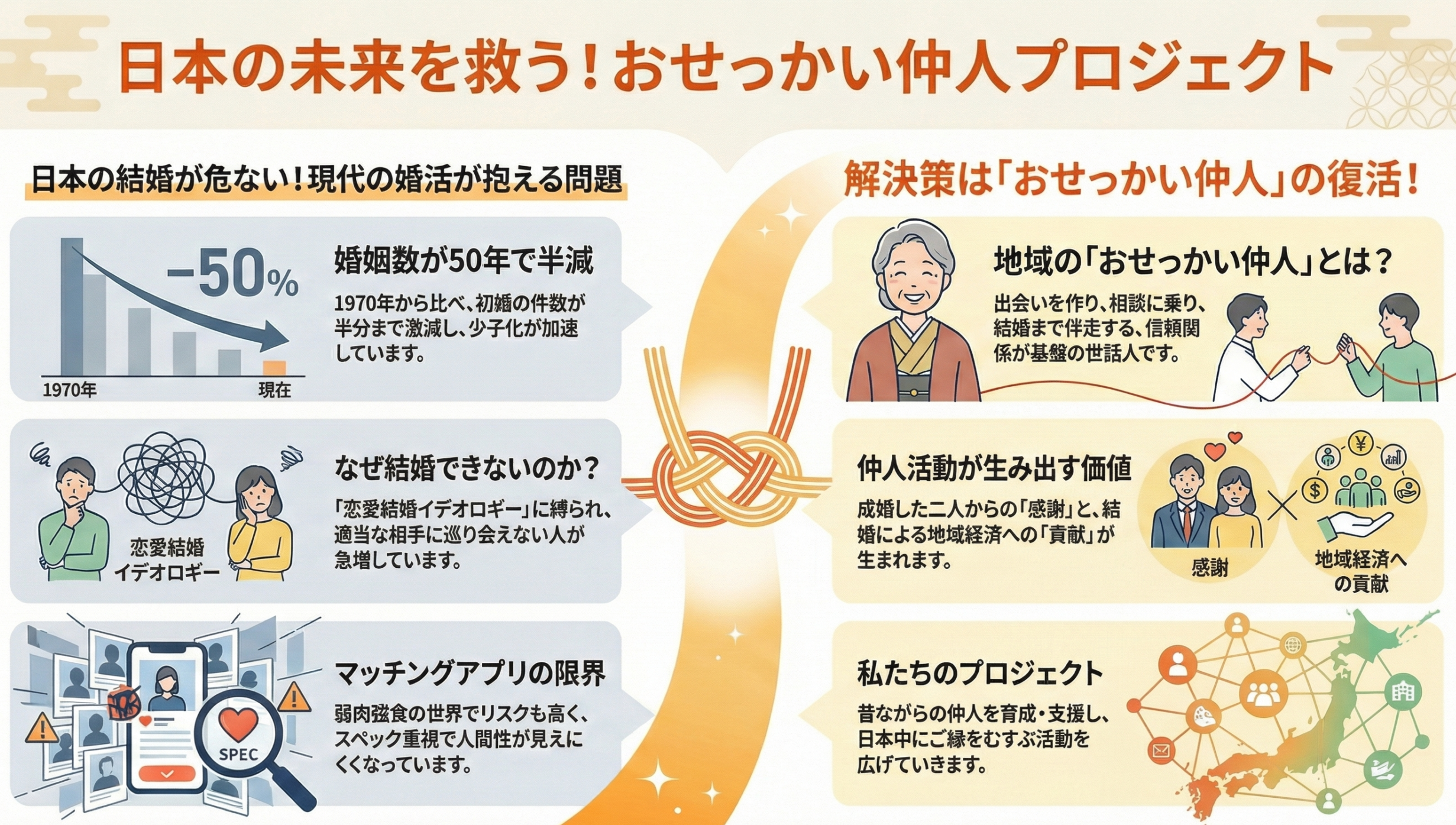 日本の未来を救う！おせっかい仲人プロジェクト

日本の結婚が危ない！現代の婚活が抱える問題

−50%

1970年

現在

婚姻数が50年で半減

1970年から比べ、初婚の件数が半分まで激減し、少子化が加速しています。

恋愛結婚イデオロギー

なぜ結婚できないのか？

「恋愛結婚イデオロギー」に縛られ、適当な相手に巡り会えない人が急増しています。

SPEC

マッチングアプリの限界

弱肉強食の世界でリスクも高く、スペック重視で人間性が見えにくくなっています。

解決策は「おせっかい仲人」の復活！

地域の「おせっかい仲人」とは？

出会いを作り、相談に乗り、結婚まで伴走する、信頼関係が基盤の世話人です。

仲人活動が生み出す価値

成婚した二人からの「感謝」と、結婚による地域経済への「貢献」が生まれます。

感謝

地域経済への貢献

私たちのプロジェクト

昔ながらの仲人を育成・支援し、日本中にご縁をむすぶ活動を広げていきます。